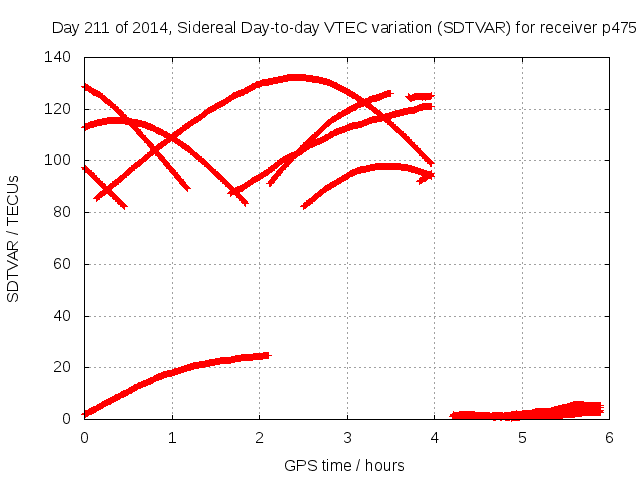 Day 211 of 2014, Sidereal Day-to-day VTEC variation (SDTVAR) for receiver p475

SDTVAR / TECUs

140
120
100
80
60
40
20
0

0 1 2 3 4 5 6

GPS time / hours